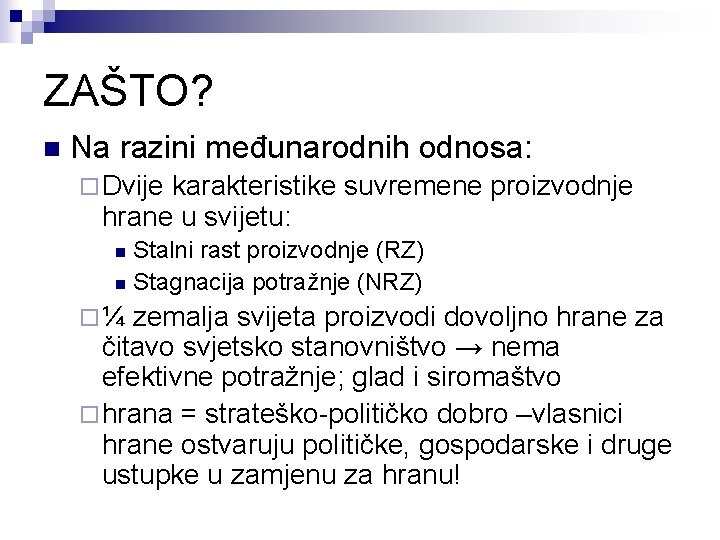 ZAŠTO?

Na razini međunarodnih odnosa:

Dvije karakteristike suvremene proizvodnje hrane u svijetu:

Stalni rast proizvodnje (RZ)

Stagnacija potražnje (NRZ)

¼ zemalja svijeta proizvodi dovoljno hrane za čitavo svjetsko stanovništvo → nema efektivne potražnje; glad i siromaštvo

hrana = strateško-političko dobro –vlasnici hrane ostvaruju političke, gospodarske i druge ustupke u zamjenu za hranu!